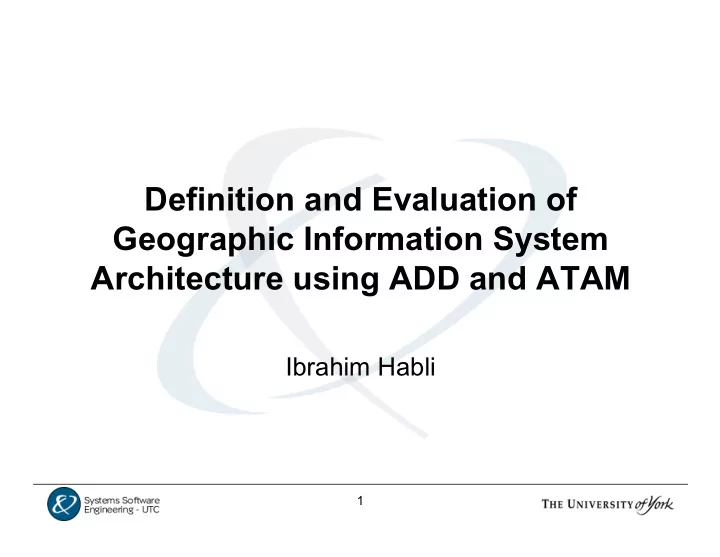 Definition and Evaluation of Geographic Information System Architecture using ADD and ATAM

Ibrahim Habli

Systems Software Engineering - UTC

1

THE UNIVERSITY of York